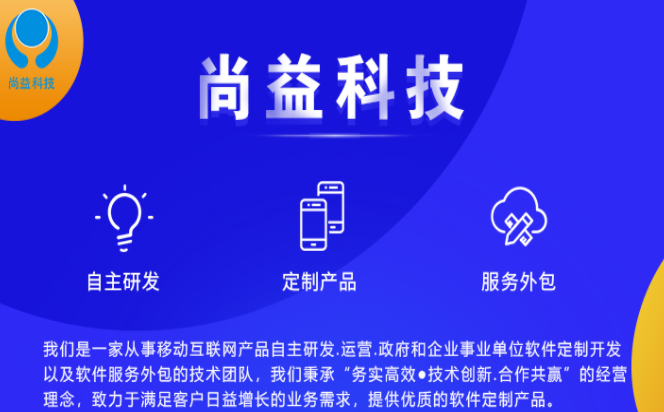 尚益科技

尚益科技

自主研发

定制产品

服务外包

我们是一家从事移动互联网产品自主研发.运营.政府和企业事业单位软件定制开发以及软件服务外包的技术团队，我们秉承“务实高效●技术创新.合作共赢”的经营理念，致力于满足客户日益增长的业务需求，提供优质的软件定制产品。